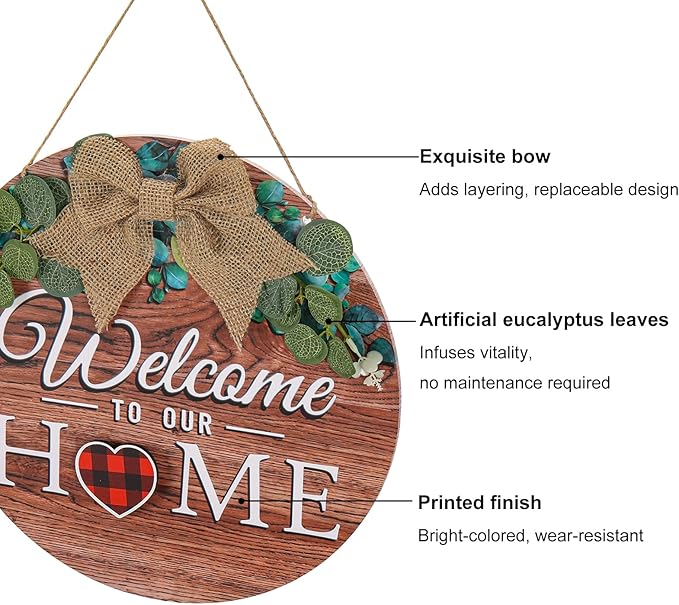 Welcome
TO OUR
HOME

Exquisite bow
Adds layering, replaceable design

Artificial eucalyptus leaves
Infuses vitality,
no maintenance required

Printed finish
Bright-colored, wear-resistant